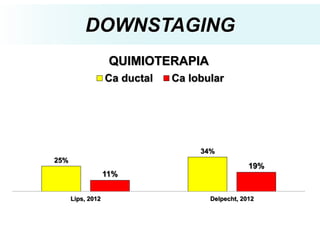 DOWNSTAGING

QUIMIOTERAPIA

Ca ductal Ca lobular

25%

11%

34%

19%

Lips, 2012

Delpecht, 2012